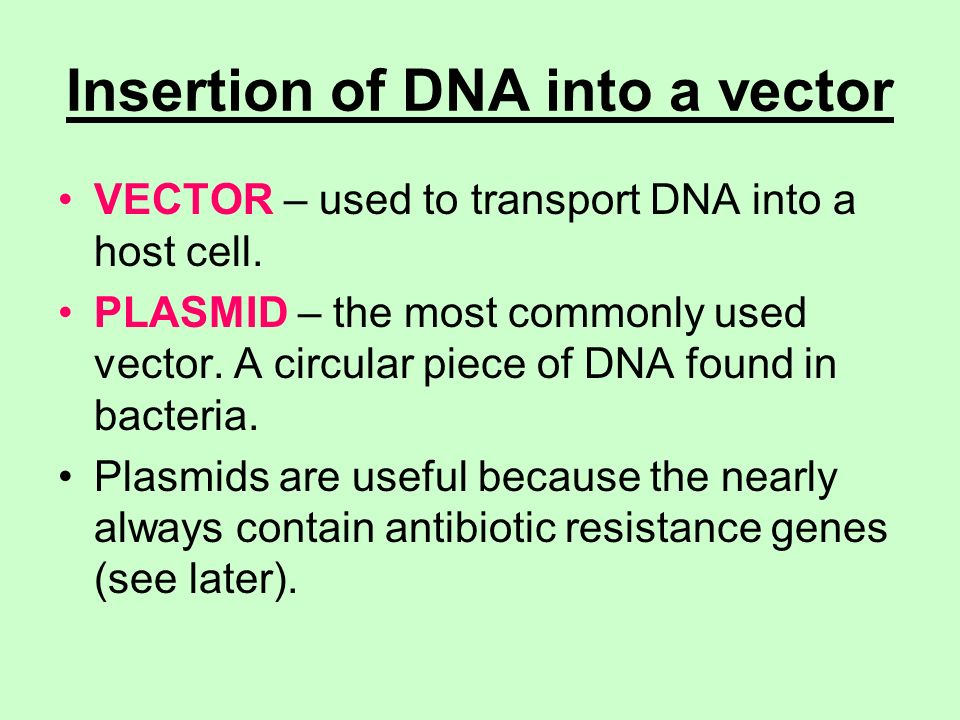 Insertion of DNA into a vector

• VECTOR – used to transport DNA into a host cell.
• PLASMID – the most commonly used vector. A circular piece of DNA found in bacteria.
• Plasmids are useful because the nearly always contain antibiotic resistance genes (see later).